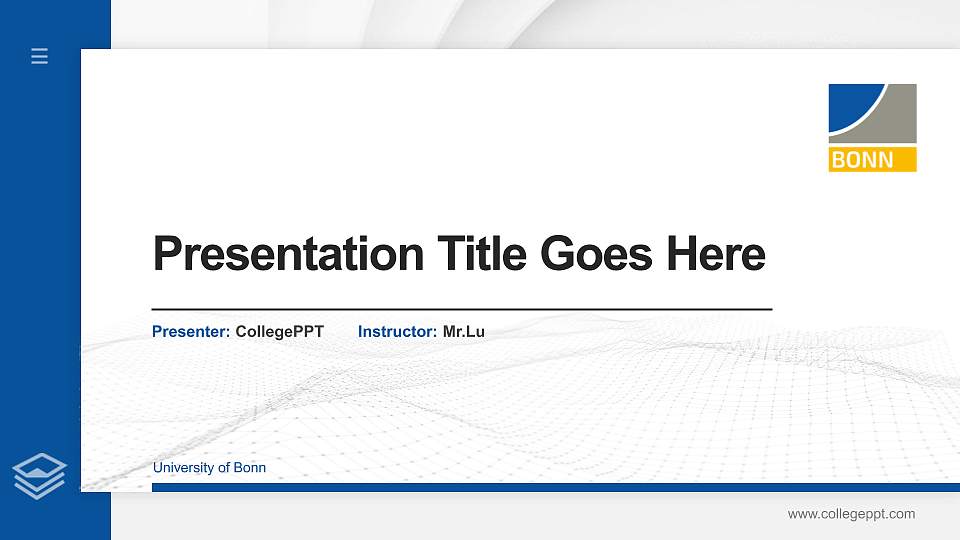 BONN

Presentation Title Goes Here

Presenter: CollegePPT Instructor: Mr.Lu

University of Bonn

www.collegeppt.com